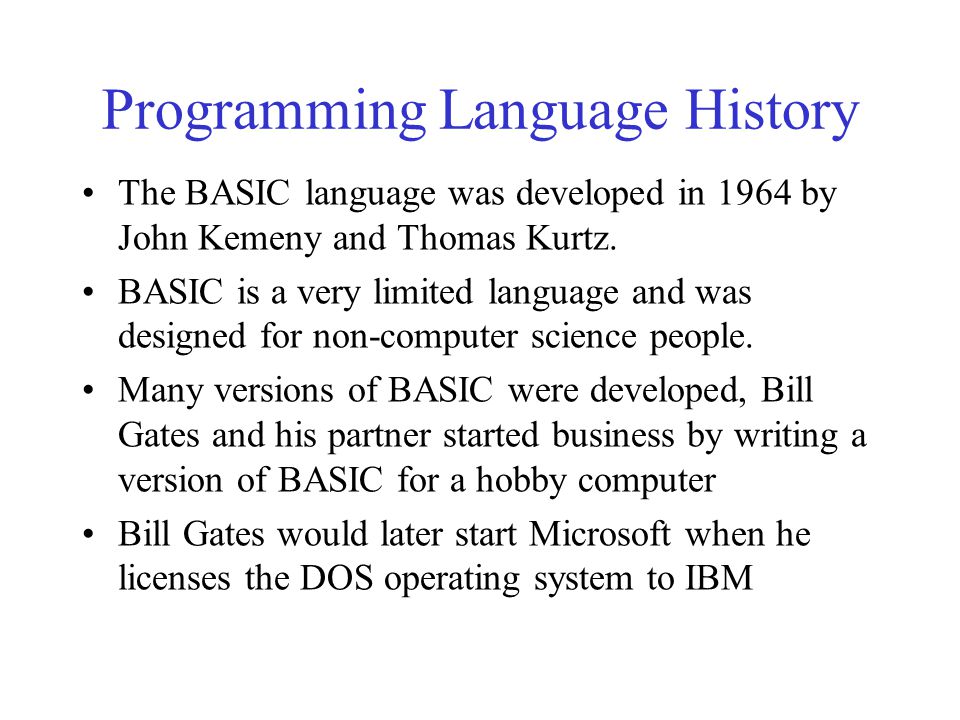 Programming Language History

• The BASIC language was developed in 1964 by John Kemeny and Thomas Kurtz.

• BASIC is a very limited language and was designed for non-computer science people.

• Many versions of BASIC were developed, Bill Gates and his partner started business by writing a version of BASIC for a hobby computer

• Bill Gates would later start Microsoft when he licenses the DOS operating system to IBM